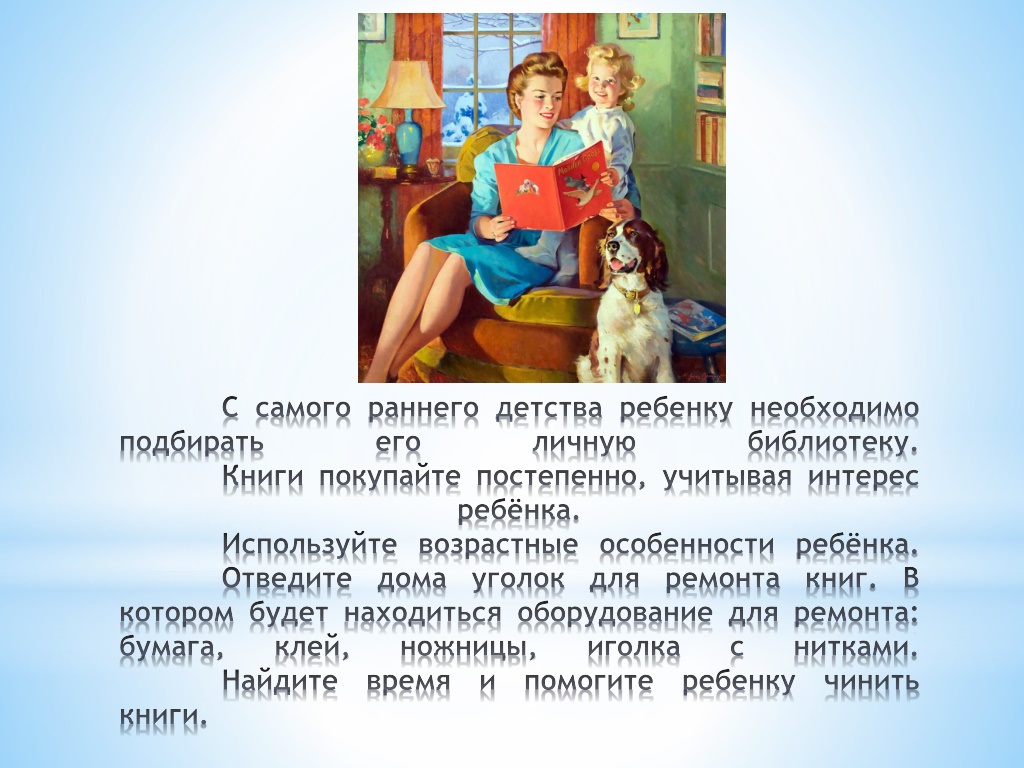 С самого раннего детства ребенку необходимо подбирать его личную библиотеку.
Книги покупайте постепенно, учитывая интерес ребёнка.
Используйте возрастные особенности ребёнка.
Отведите дома уголок для ремонта книг. В котором будет находиться оборудование для ремонта: бумага, клей, ножницы, иголка с нитками.
Найдите время и помогите ребенку чинить книги.